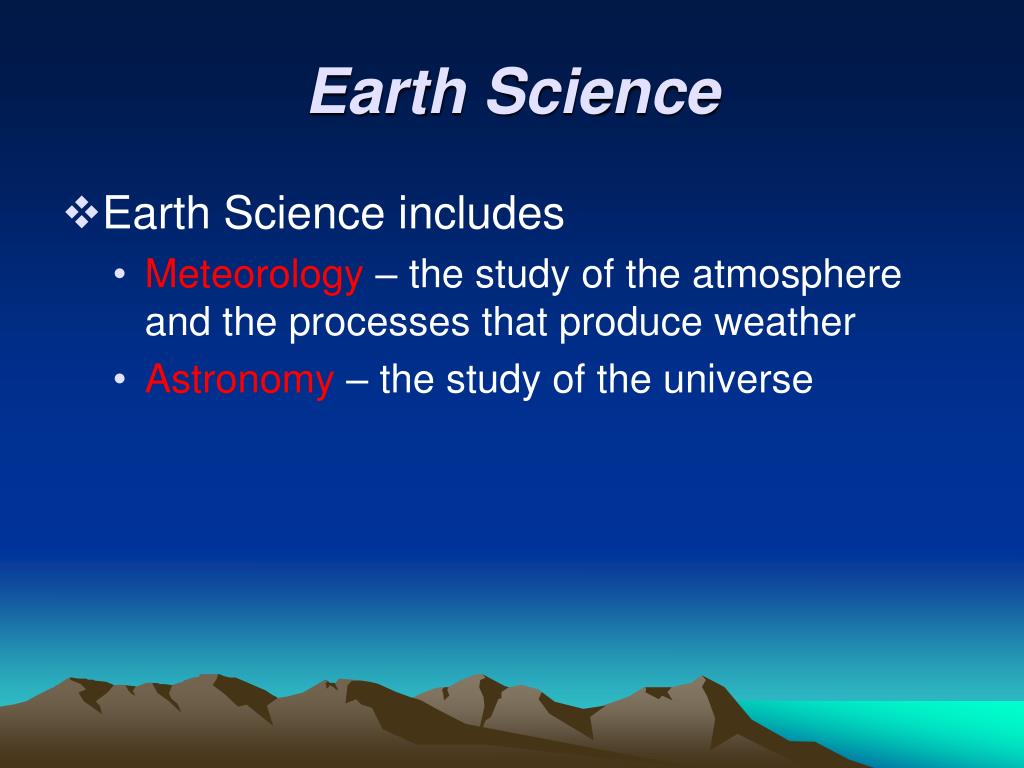 Earth Science

❖Earth Science includes

• Meteorology – the study of the atmosphere and the processes that produce weather

• Astronomy – the study of the universe